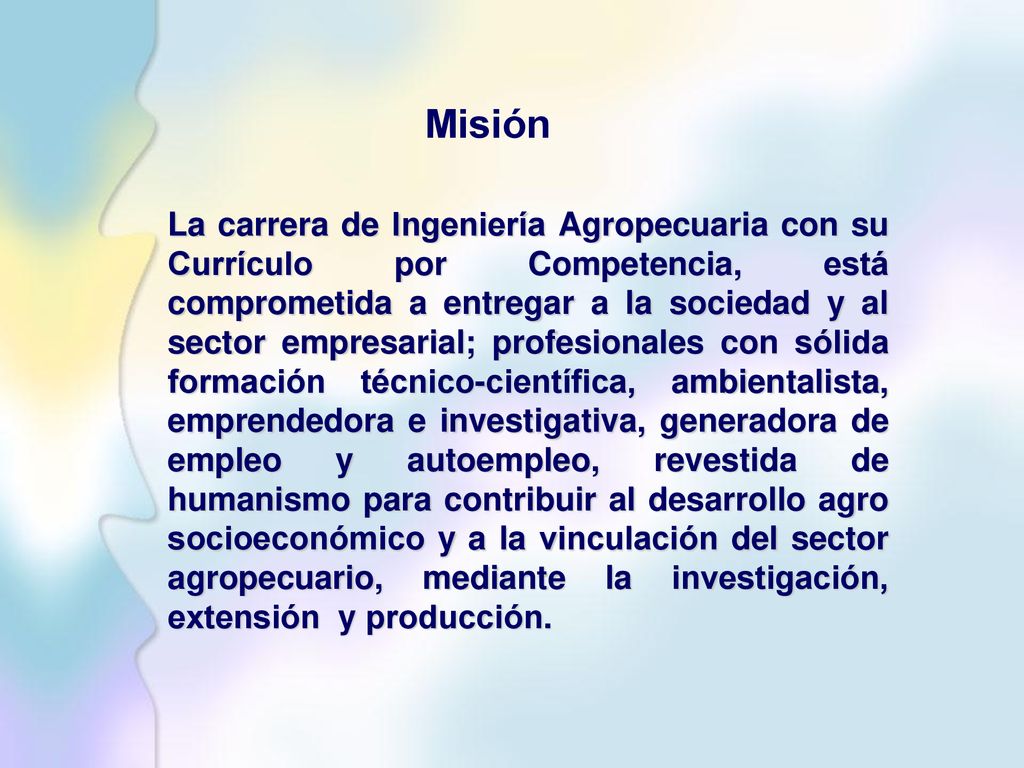 Misión

La carrera de Ingeniería Agropecuaria con su Currículo por Competencia, está comprometida a entregar a la sociedad y al sector empresarial; profesionales con sólida formación técnico-científica, ambientalista, emprendedora e investigativa, generadora de empleo y autoempleo, revestida de humanismo para contribuir al desarrollo agro socioeconómico y a la vinculación del sector agropecuario, mediante la investigación, extensión y producción.